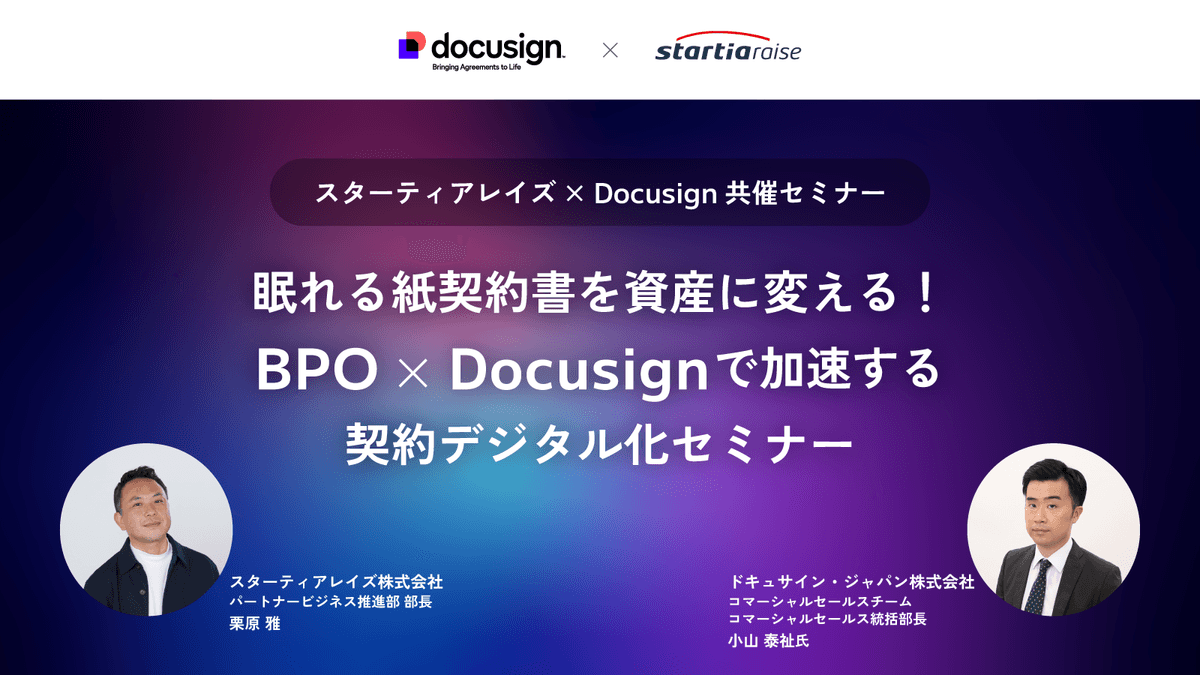 docusign
Bringing Agreements to Life
×
startiaraise

スターティアレイズ × Docusign 共催セミナー

眠れる紙契約書を資産に変える！
BPO × Docusignで加速する
契約デジタル化セミナー

スターティアレイズ株式会社
パートナービジネス推進部 部長
栗原 雅

ドキュサイン・ジャパン株式会社
コマーシャルセールスチーム
コマーシャルセールス統括部長
小山 泰祉氏